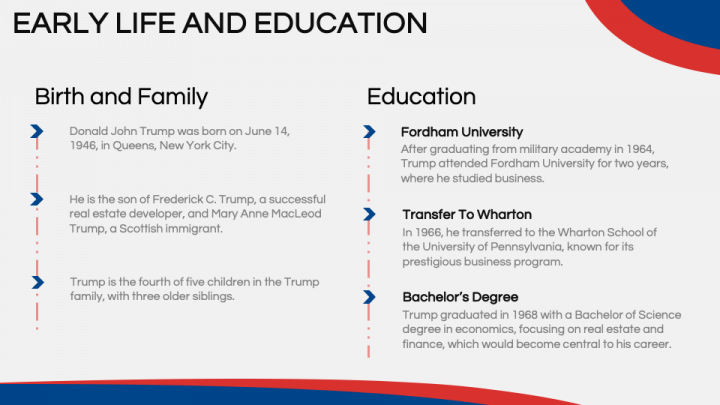 EARLY LIFE AND EDUCATION

Birth and Family

Donald John Trump was born on June 14, 1946, in Queens, New York City.

He is the son of Frederick C. Trump, a successful real estate developer, and Mary Anne MacLeod Trump, a Scottish immigrant.

Trump is the fourth of five children in the Trump family, with three older siblings.

Education

Fordham University
After graduating from military academy in 1964, Trump attended Fordham University for two years, where he studied business.

Transfer To Wharton
In 1966, he transferred to the Wharton School of the University of Pennsylvania, known for its prestigious business program.

Bachelor's Degree
Trump graduated in 1968 with a Bachelor of Science degree in economics, focusing on real estate and finance, which would become central to his career.